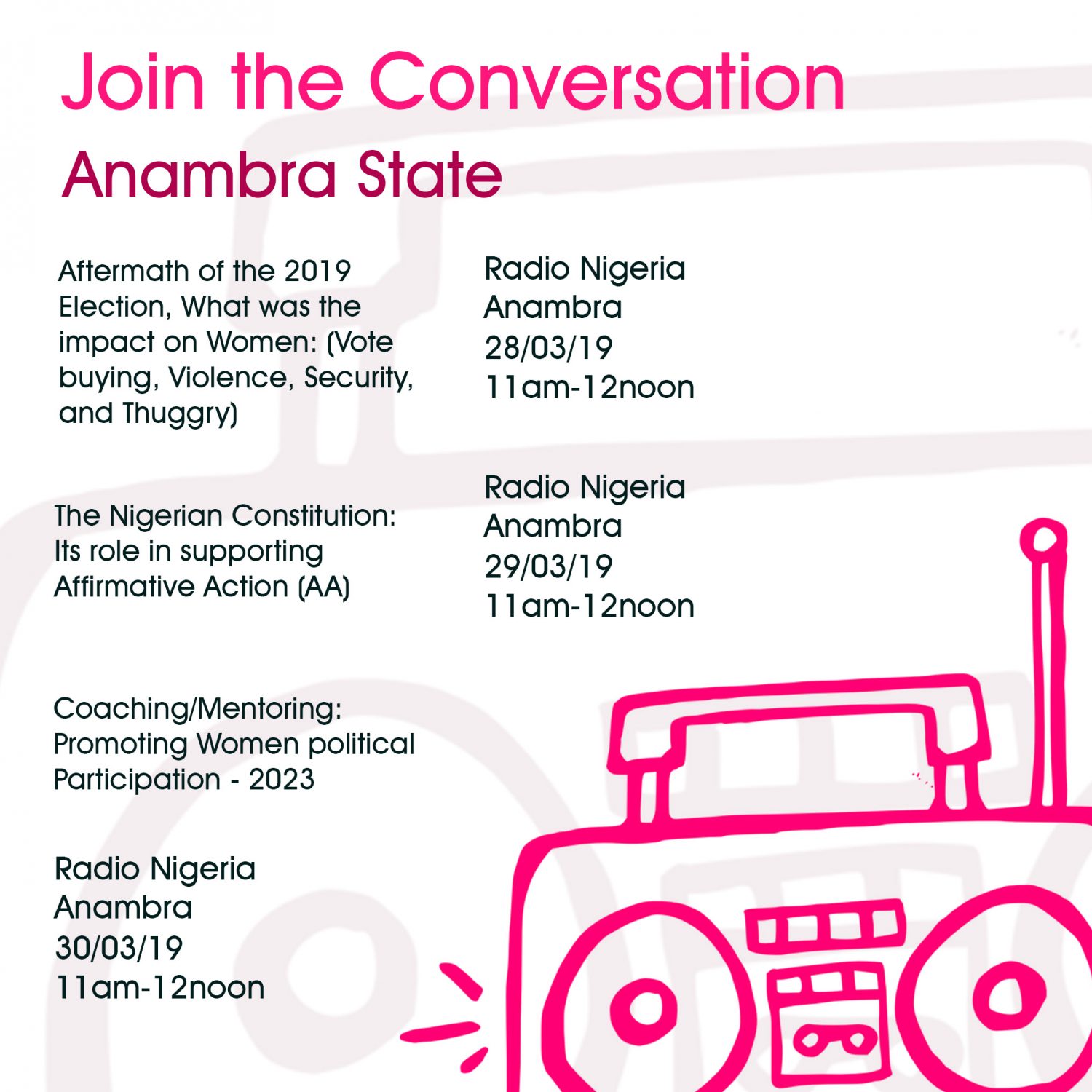 Join the Conversation

Anambra State

Aftermath of the 2019 Election, What was the impact on Women: (Vote buying, Violence, Security, and Thuggry)

Radio Nigeria
Anambra
28/03/19
11am-12noon

The Nigerian Constitution: Its role in supporting Affirmative Action (AA)

Radio Nigeria
Anambra
29/03/19
11am-12noon

Coaching/Mentoring: Promoting Women political Participation - 2023

Radio Nigeria
Anambra
30/03/19
11am-12noon